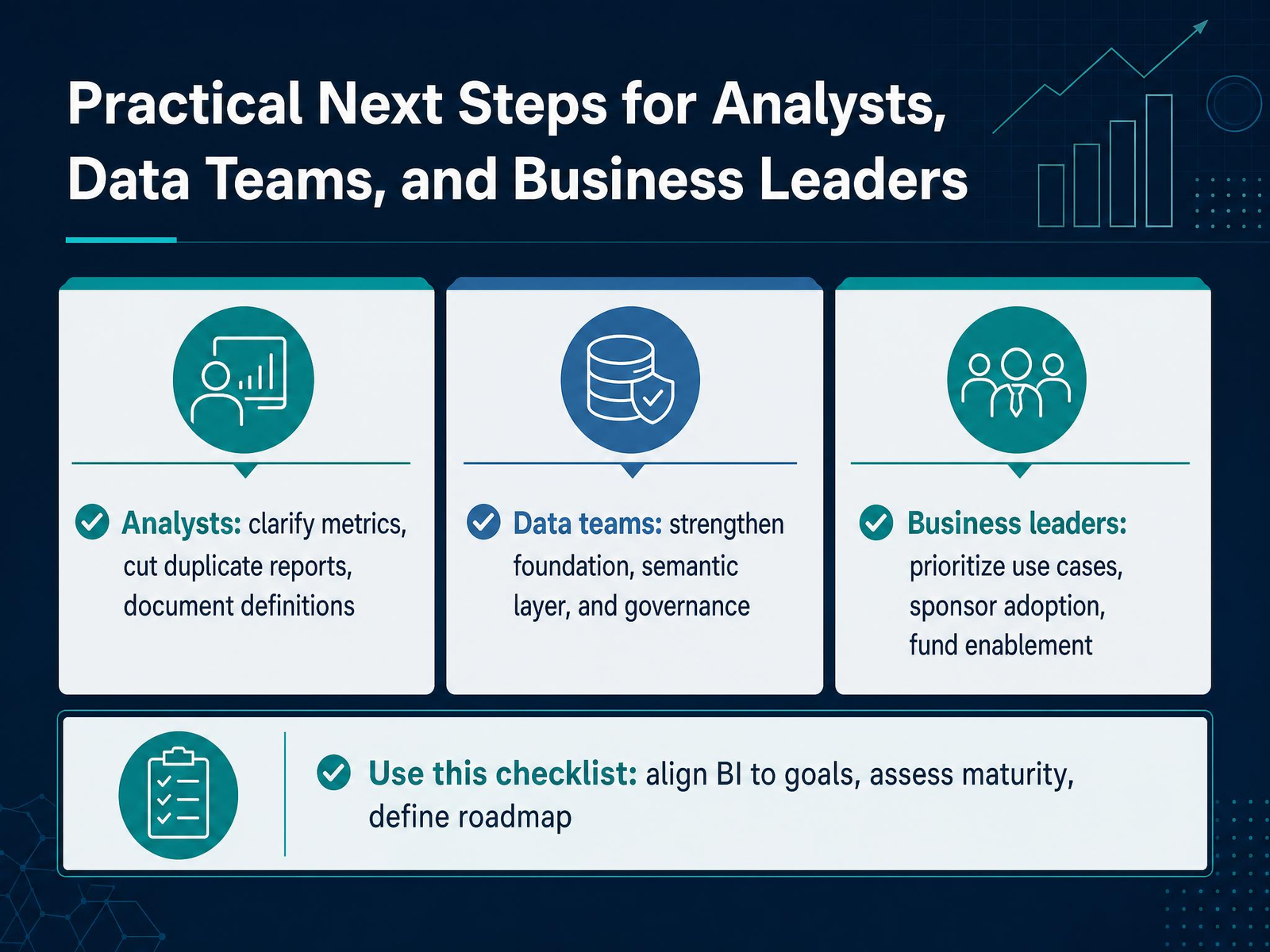 Practical Next Steps for Analysts, Data Teams, and Business Leaders

Analysts: clarify metrics, cut duplicate reports, document definitions

Data teams: strengthen foundation, semantic layer, and governance

Business leaders: prioritize use cases, sponsor adoption, fund enablement

Use this checklist: align BI to goals, assess maturity, define roadmap